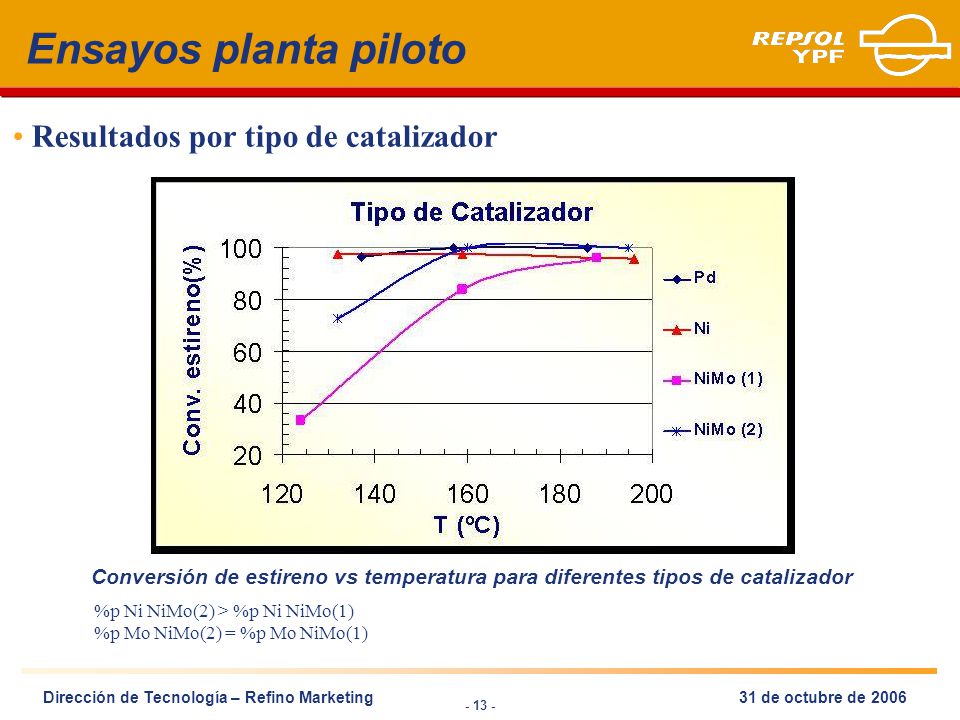 Ensayos planta piloto

REPSOL YPF

• Resultados por tipo de catalizador

Tipo de Catalizador

Conv. estireno(%)

100
80
60
40
20

120 140 160 180 200

T (ºC)

Pd
Ni
NiMo (1)
NiMo (2)

Conversión de estireno vs temperatura para diferentes tipos de catalizador

%p Ni NiMo(2) > %p Ni NiMo(1)
%p Mo NiMo(2) = %p Mo NiMo(1)

Dirección de Tecnología – Refino Marketing

- 13 -

31 de octubre de 2006